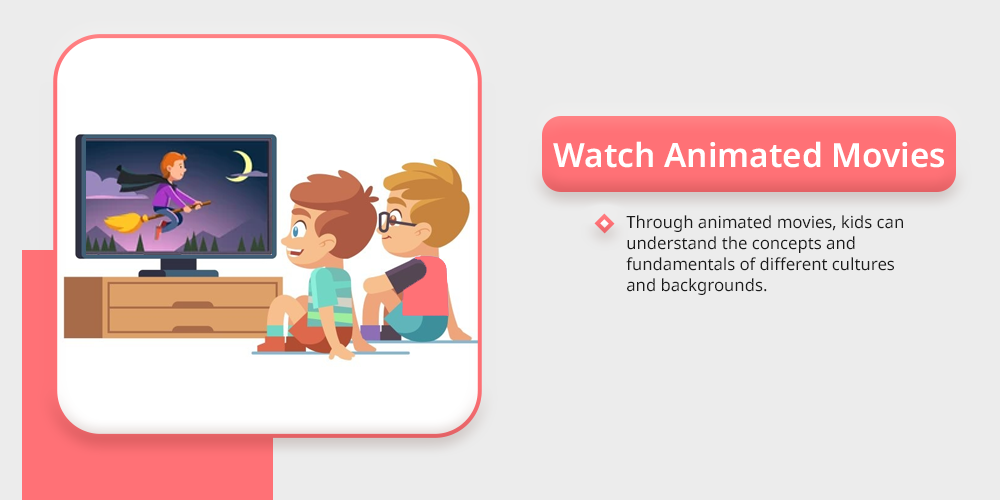 Watch Animated Movies

Through animated movies, kids can understand the concepts and fundamentals of different cultures and backgrounds.